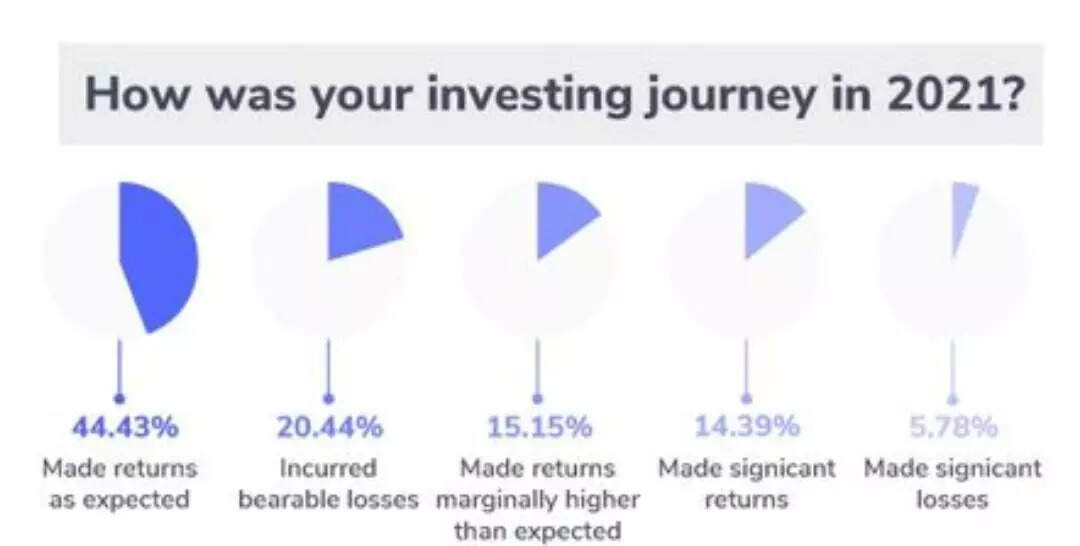 How was your investing journey in 2021?

44.43%
Made returns as expected

20.44%
Incurred bearable losses

15.15%
Made returns marginally higher than expected

14.39%
Made signicant returns

5.78%
Made signicant losses